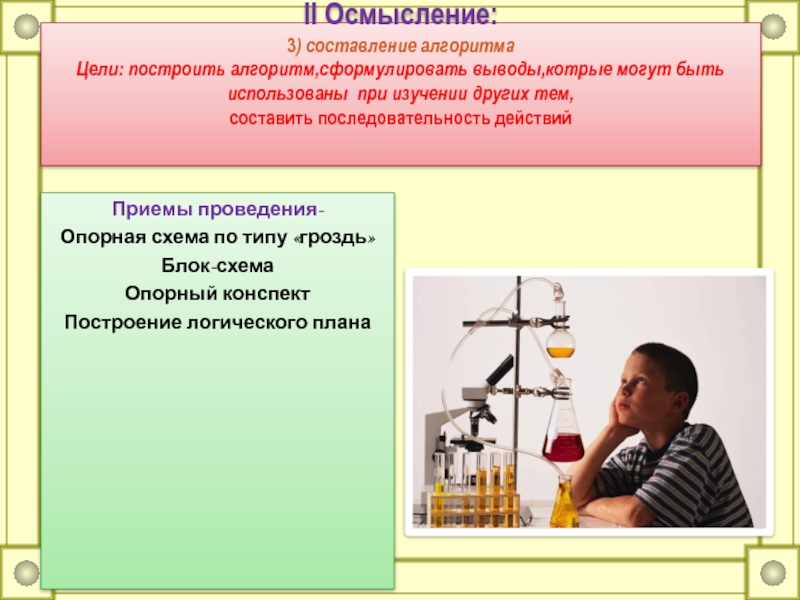 II Осмысление:

3) составление алгоритма
Цели: построить алгоритм,сформулировать выводы,котрые могут быть использованы при изучении других тем,
составить последовательность действий

Приемы проведения-
Опорная схема по типу «гроздь»
Блок-схема
Опорный конспект
Построение логического плана